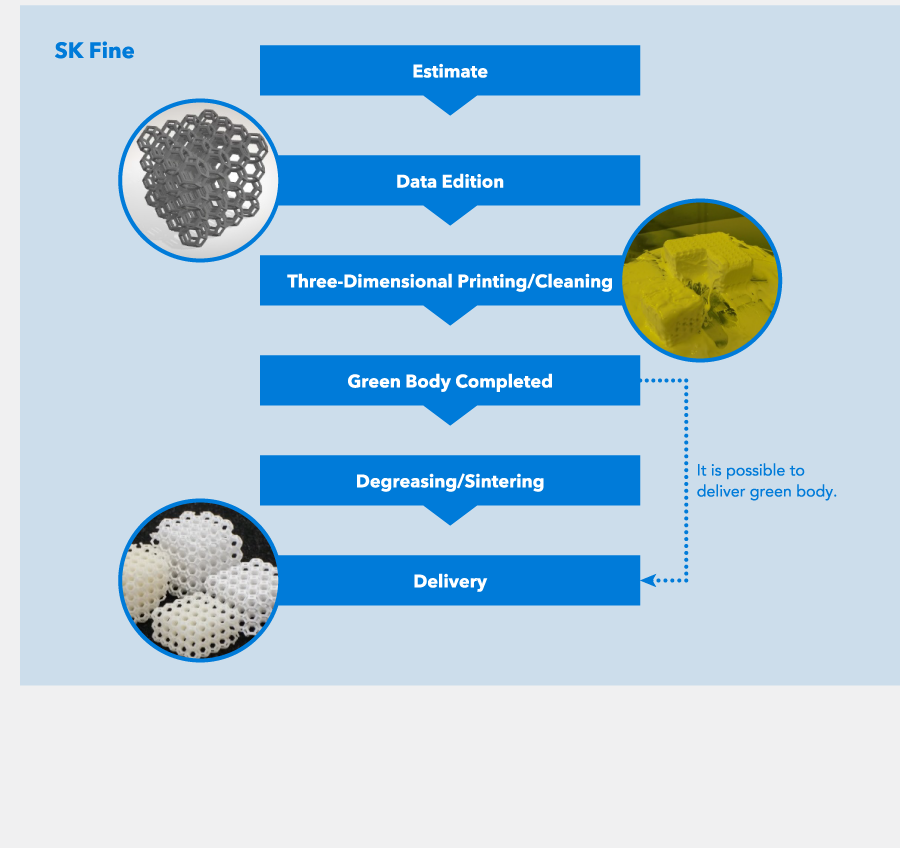 SK Fine

Estimate

Data Edition

Three-Dimensional Printing/Cleaning

Green Body Completed

Degreasing/Sintering

Delivery

It is possible to deliver green body.